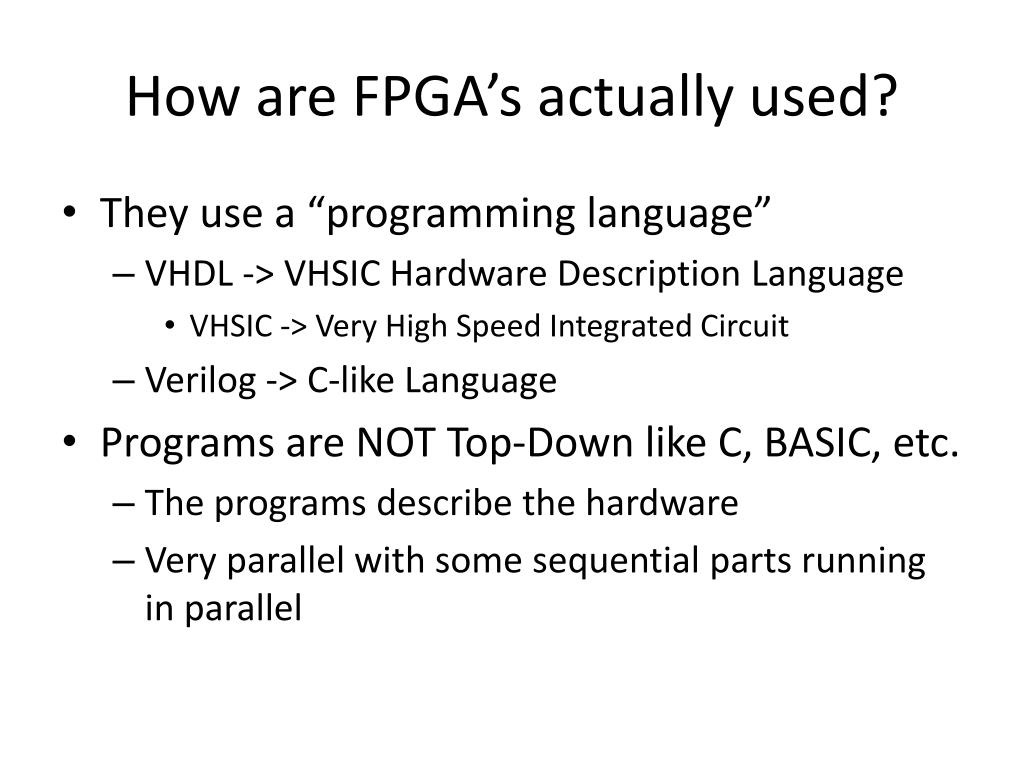 How are FPGA’s actually used?

• They use a “programming language”
– VHDL -> VHSIC Hardware Description Language
• VHSIC -> Very High Speed Integrated Circuit
– Verilog -> C-like Language
• Programs are NOT Top-Down like C, BASIC, etc.
– The programs describe the hardware
– Very parallel with some sequential parts running in parallel